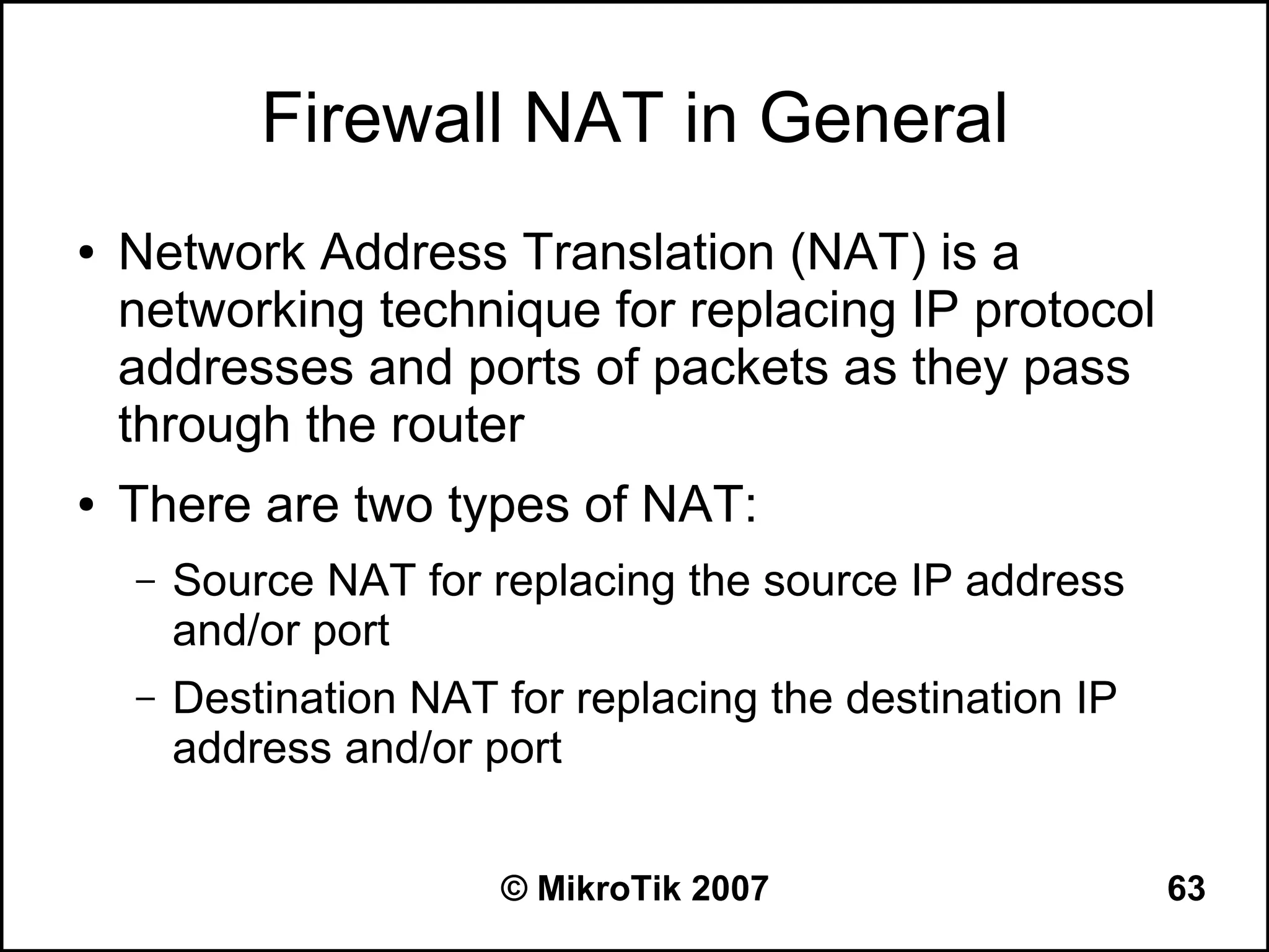 Firewall NAT in General

• Network Address Translation (NAT) is a networking technique for replacing IP protocol addresses and ports of packets as they pass through the router

• There are two types of NAT:

– Source NAT for replacing the source IP address and/or port

– Destination NAT for replacing the destination IP address and/or port

© MikroTik 2007

63